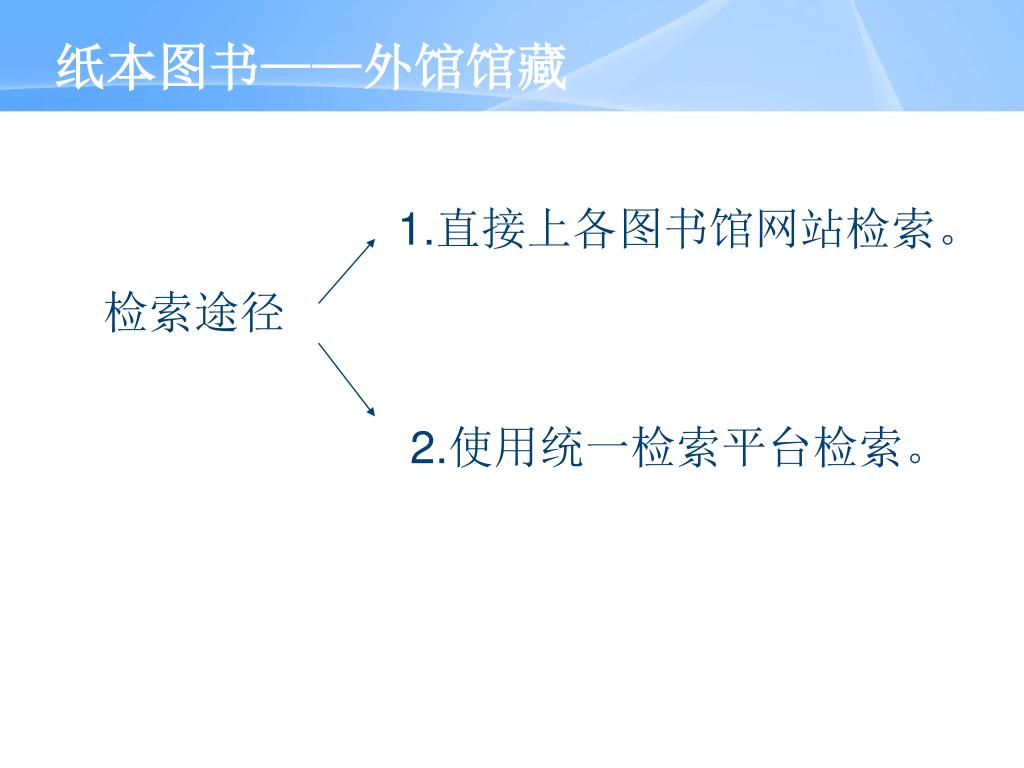 纸本图书——外馆馆藏

检索途径

1.直接上各图书馆网站检索。

2.使用统一检索平台检索。